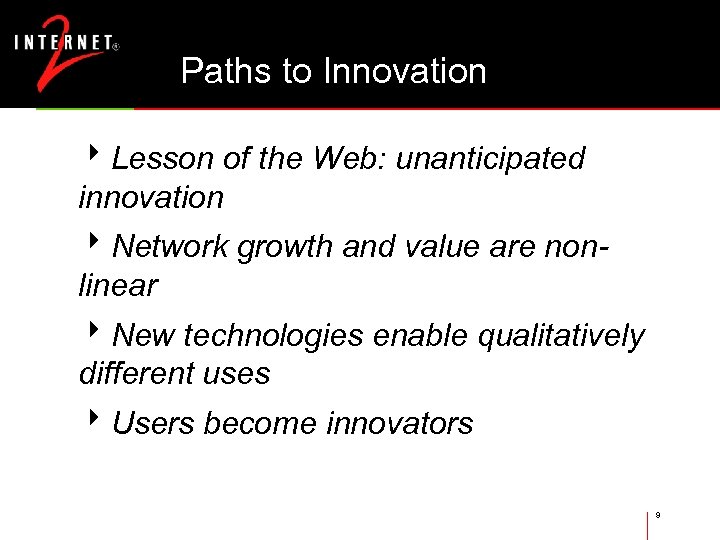 INTERNET® 2

Paths to Innovation

‣ Lesson of the Web: unanticipated innovation

‣ Network growth and value are non-linear

‣ New technologies enable qualitatively different uses

‣ Users become innovators

9